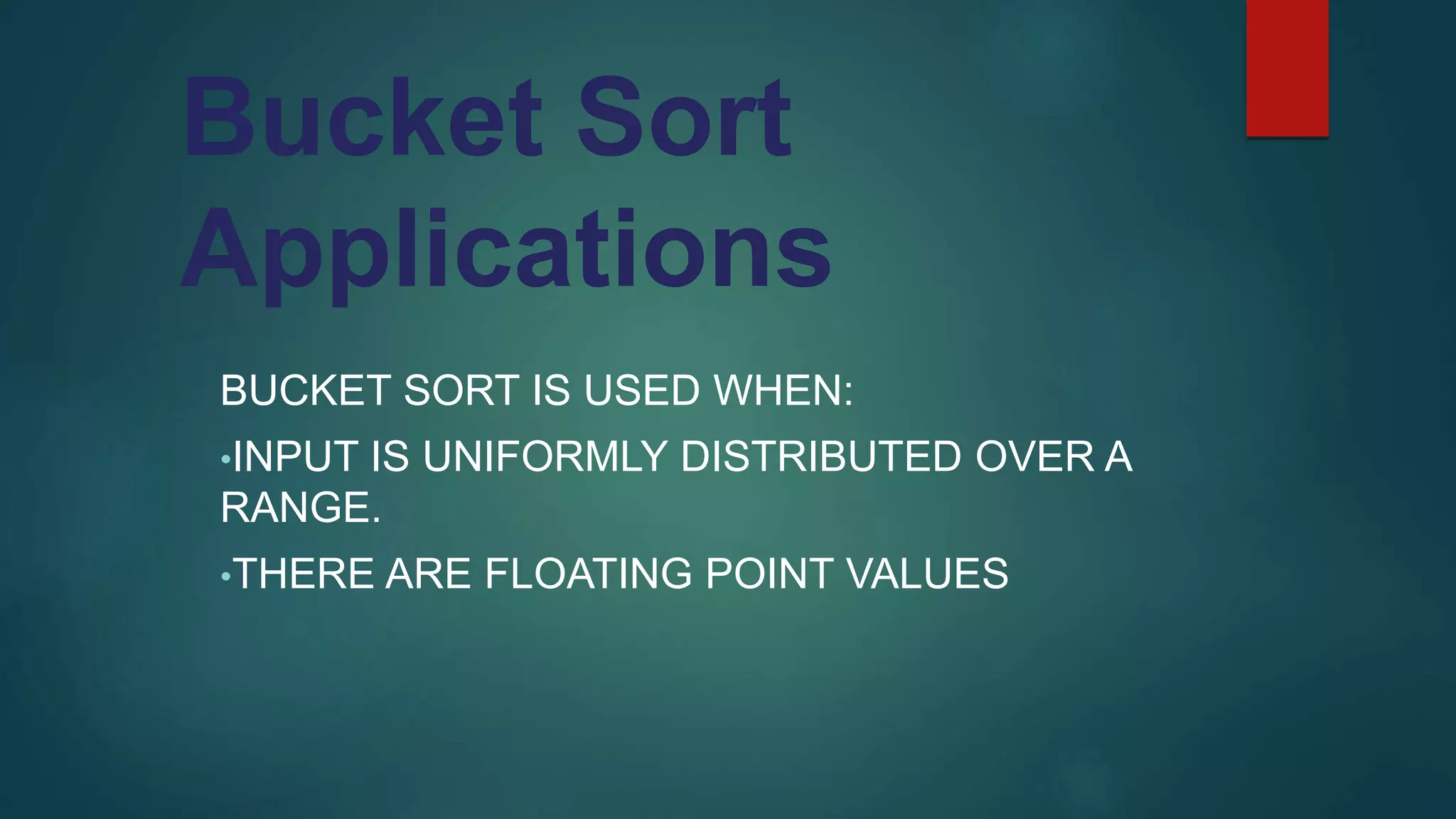 Bucket Sort Applications

BUCKET SORT IS USED WHEN:

•INPUT IS UNIFORMLY DISTRIBUTED OVER A RANGE.

•THERE ARE FLOATING POINT VALUES